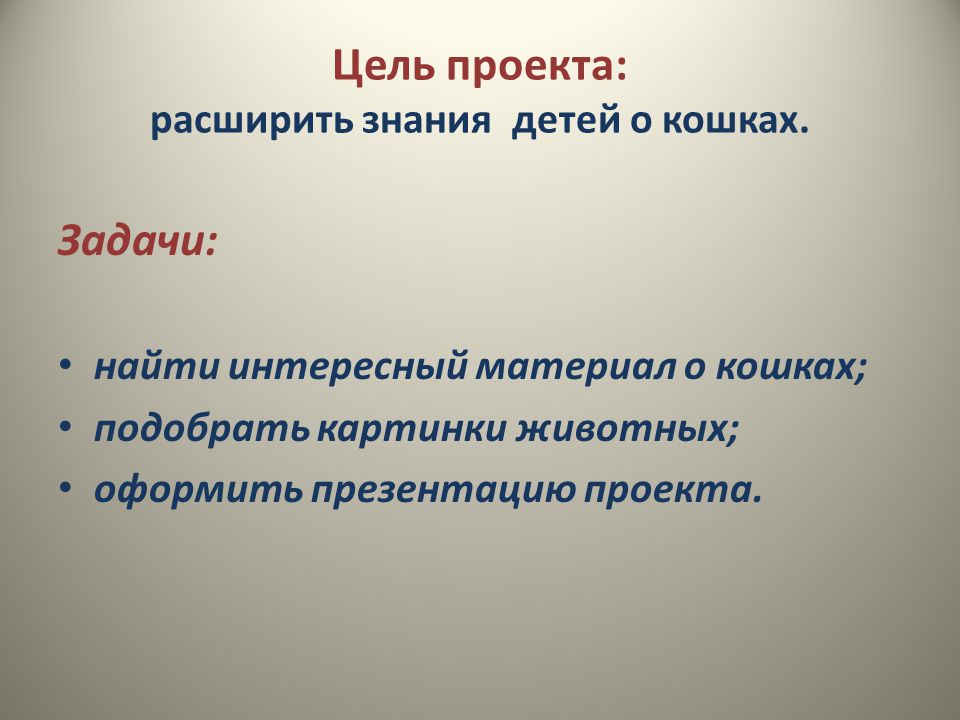 Цель проекта:
расширить знания детей о кошках.

Задачи:

• найти интересный материал о кошках;
• подобрать картинки животных;
• оформить презентацию проекта.